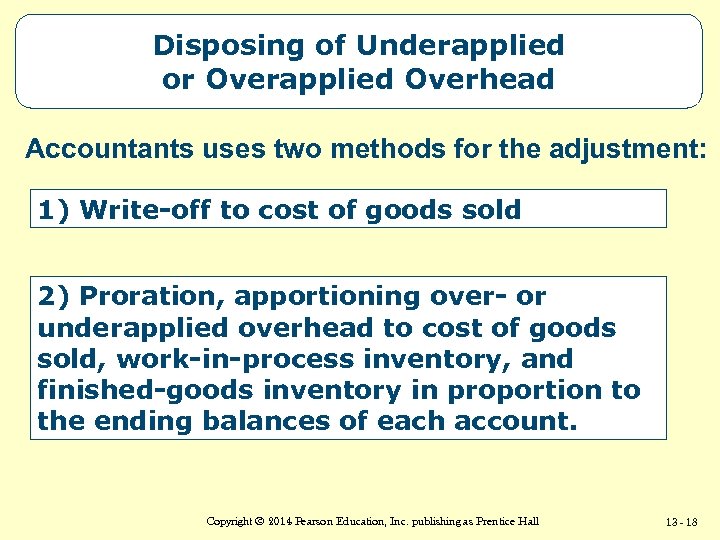 Disposing of Underapplied or Overapplied Overhead

Accountants uses two methods for the adjustment:

1) Write-off to cost of goods sold

2) Proration, apportioning over- or underapplied overhead to cost of goods sold, work-in-process inventory, and finished-goods inventory in proportion to the ending balances of each account.

Copyright © 2014 Pearson Education, Inc. publishing as Prentice Hall

13 - 18